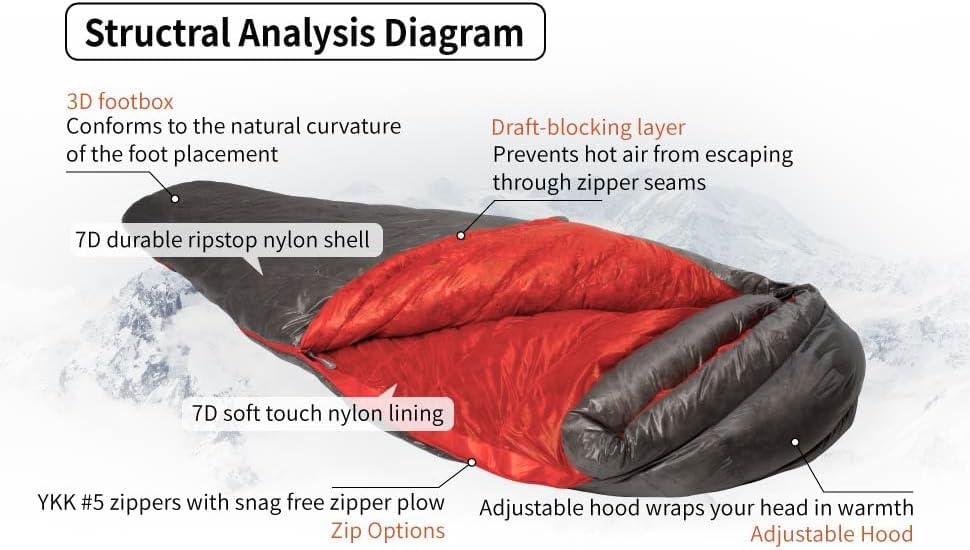 Structral Analysis Diagram

3D footbox
Conforms to the natural curvature of the foot placement

Draft-blocking layer
Prevents hot air from escaping through zipper seams

7D durable ripstop nylon shell

7D soft touch nylon lining

YKK #5 zippers with snag free zipper plow
Zip Options

Adjustable hood wraps your head in warmth
Adjustable Hood